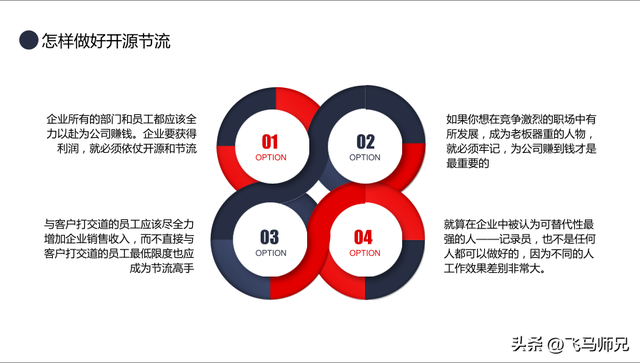 怎样做好开源节流

企业所有的部门和员工都应该全力以赴为公司赚钱。企业要获得利润，就必须依仗开源和节流

01
OPTION

02
OPTION

如果你想在竞争激烈的职场中有所发展，成为老板器重的人物，就必须牢记，为公司赚到钱才是最重要的

与客户打交道的员工应该尽全力增加企业销售收入，而不直接与客户打交道的员工最低限度也应成为节流高手

03
OPTION

04
OPTION

就算在企业中被认为可替代性最强的人——记录员，也不是任何人都可以做好的，因为不同的人工作效果差别非常大。

头条 @飞马师兄